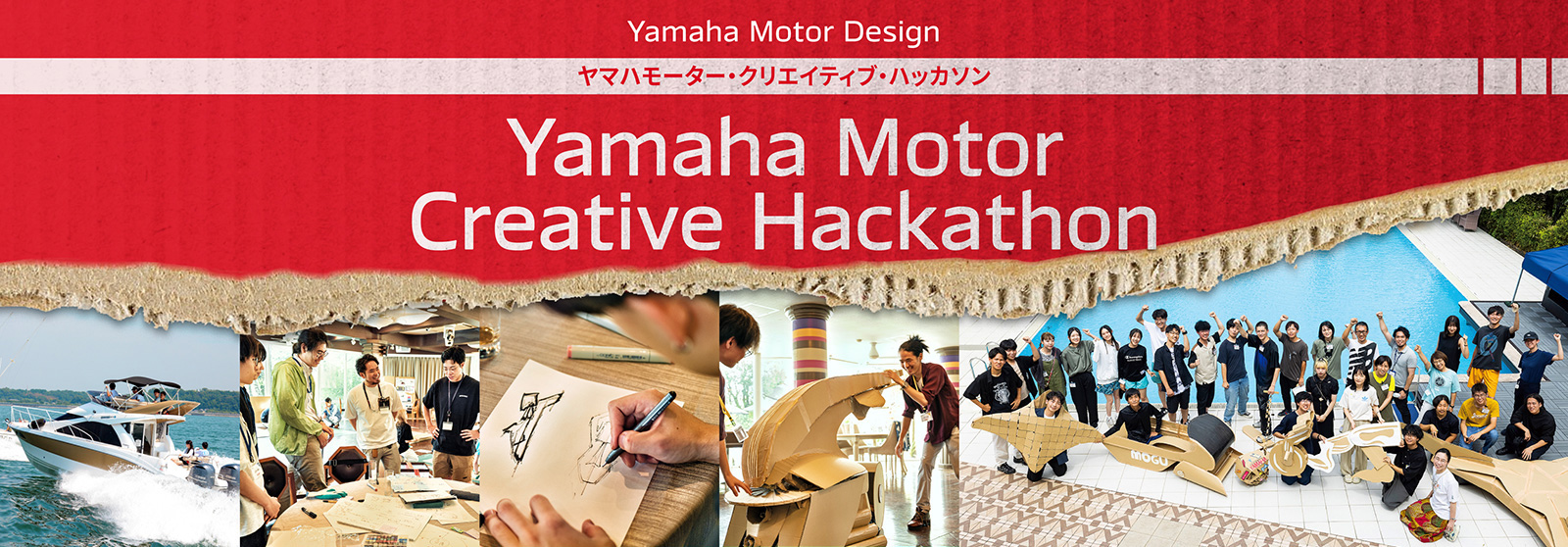 Yamaha Motor Design

ヤマハモーター・クリエイティブ・ハッカソン

Yamaha Motor Creative Hackathon

MOGU